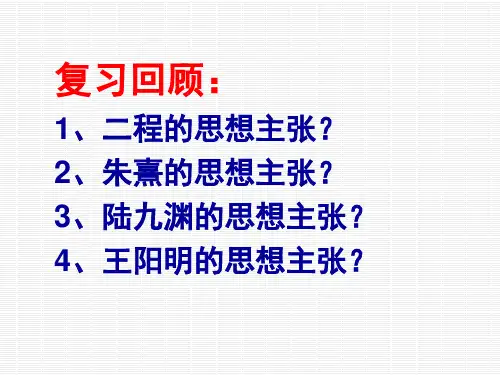 复习回顾：

1、二程的思想主张？

2、朱熹的思想主张？

3、陆九渊的思想主张？

4、王阳明的思想主张？